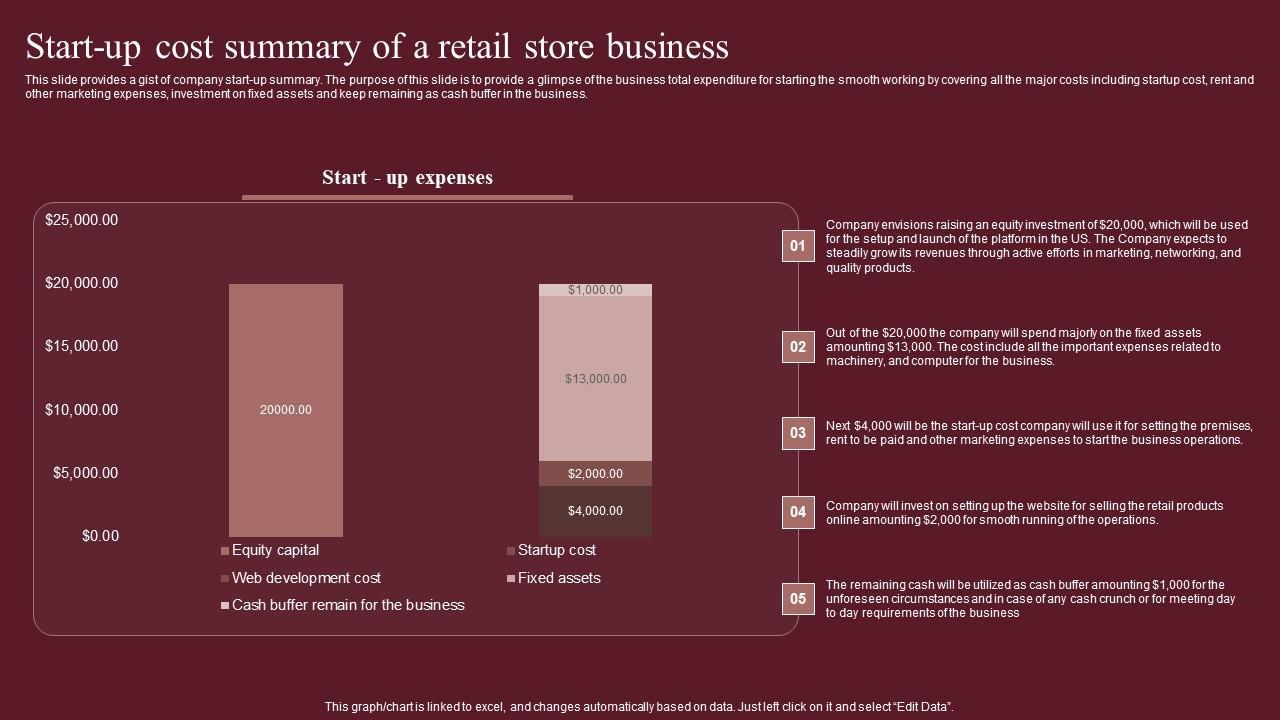 Start-up cost summary of a retail store business

This slide provides a gist of company start-up summary. The purpose of this slide is to provide a glimpse of the business total expenditure for starting the smooth working by covering all the major costs including startup cost, rent and other marketing expenses, investment on fixed assets and keep remaining as cash buffer in the business.

Start - up expenses

$25,000.00
$20,000.00
$15,000.00
$10,000.00
$5,000.00
$0.00

20000.00

$1,000.00
$13,000.00
$2,000.00
$4,000.00

Equity capital
Startup cost
Web development cost
Fixed assets
Cash buffer remain for the business

01 Company envisions raising an equity investment of $20,000, which will be used for the setup and launch of the platform in the US. The Company expects to steadily grow its revenues through active efforts in marketing, networking, and quality products.

02 Out of the $20,000 the company will spend majorly on the fixed assets amounting $13,000. The cost include all the important expenses related to machinery, and computer for the business.

03 Next $4,000 will be the start-up cost company will use it for setting the premises, rent to be paid and other marketing expenses to start the business operations.

04 Company will invest on setting up the website for selling the retail products online amounting $2,000 for smooth running of the operations.

05 The remaining cash will be utilized as cash buffer amounting $1,000 for the unforeseen circumstances and in case of any cash crunch or for meeting day to day requirements of the business

This graph/chart is linked to excel, and changes automatically based on data. Just left click on it and select "Edit Data".